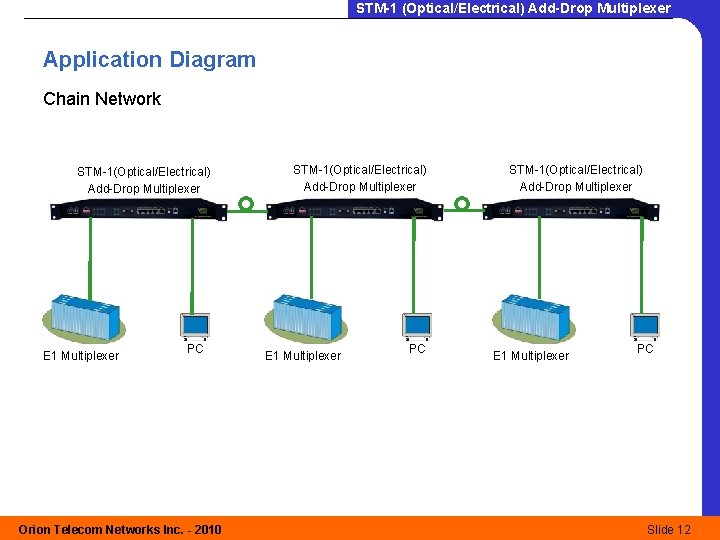 STM-1 (Optical/Electrical) Add-Drop Multiplexer

Application Diagram

Chain Network

STM-1(Optical/Electrical) Add-Drop Multiplexer

STM-1(Optical/Electrical) Add-Drop Multiplexer

STM-1(Optical/Electrical) Add-Drop Multiplexer

E1 Multiplexer

PC

E1 Multiplexer

PC

E1 Multiplexer

PC

Orion Telecom Networks Inc. - 2010

Slide 12